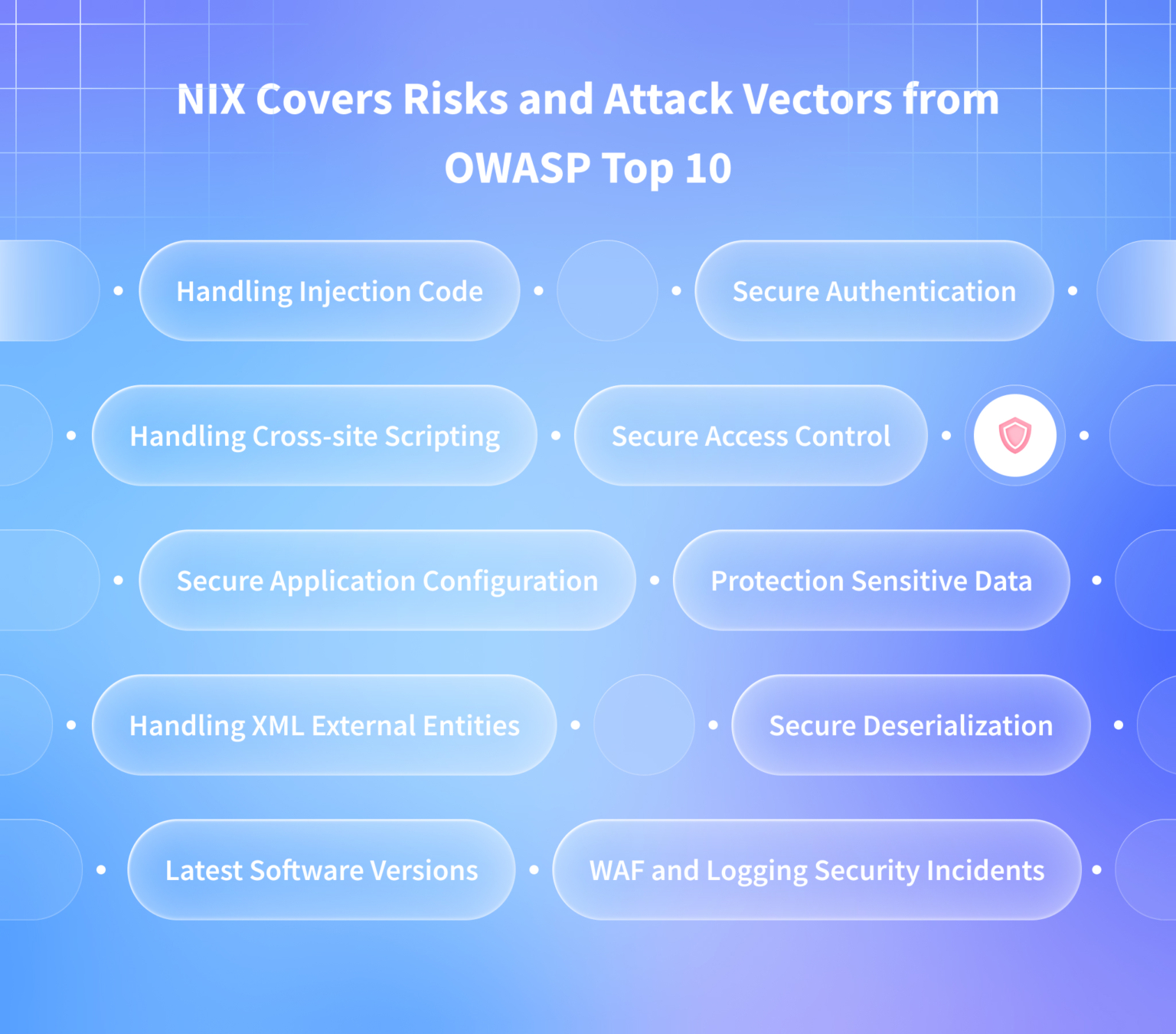 NIX Covers Risks and Attack Vectors from OWASP Top 10

Handling Injection Code

Secure Authentication

Handling Cross-site Scripting

Secure Access Control

Secure Application Configuration

Protection Sensitive Data

Handling XML External Entities

Secure Deserialization

Latest Software Versions

WAF and Logging Security Incidents